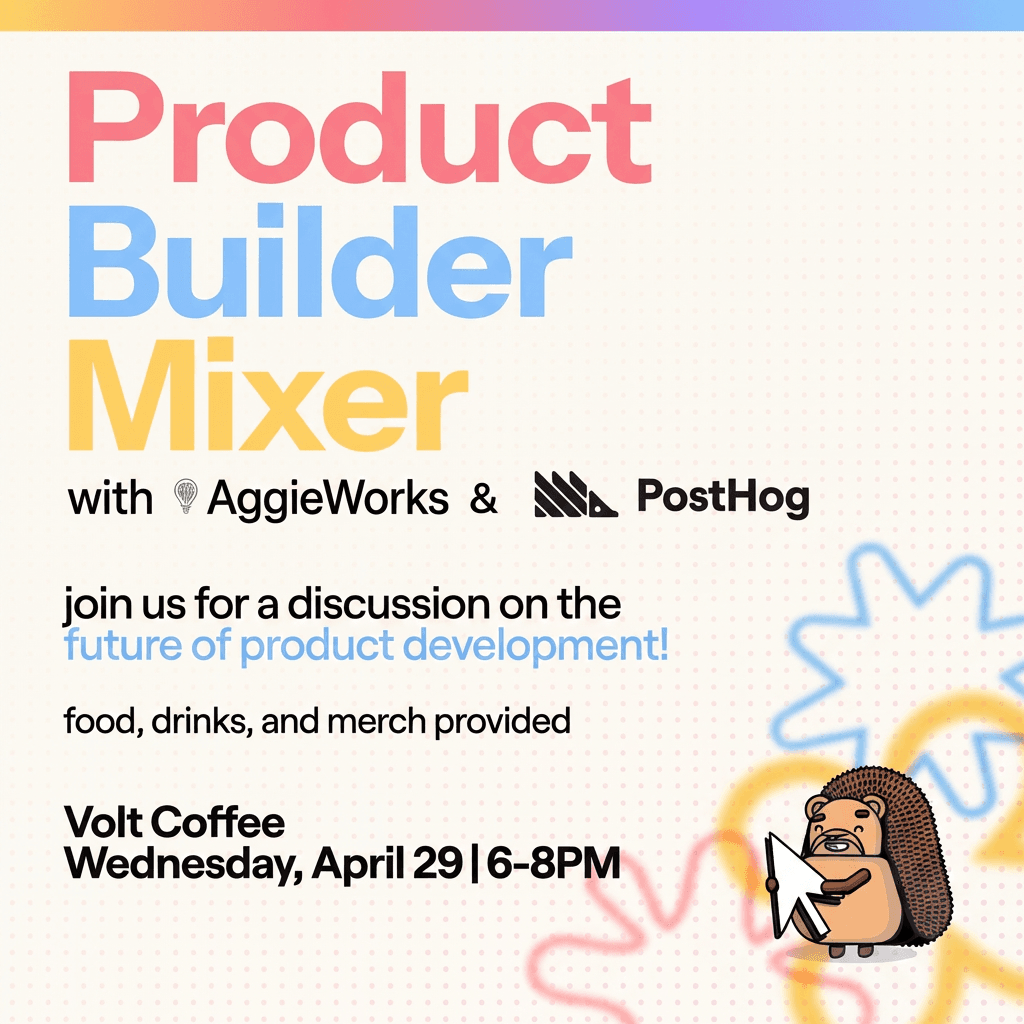 Product
Builder
Mixer

with AggieWorks & PostHog

join us for a discussion on the future of product development!

food, drinks, and merch provided

Volt Coffee
Wednesday, April 29 | 6-8PM